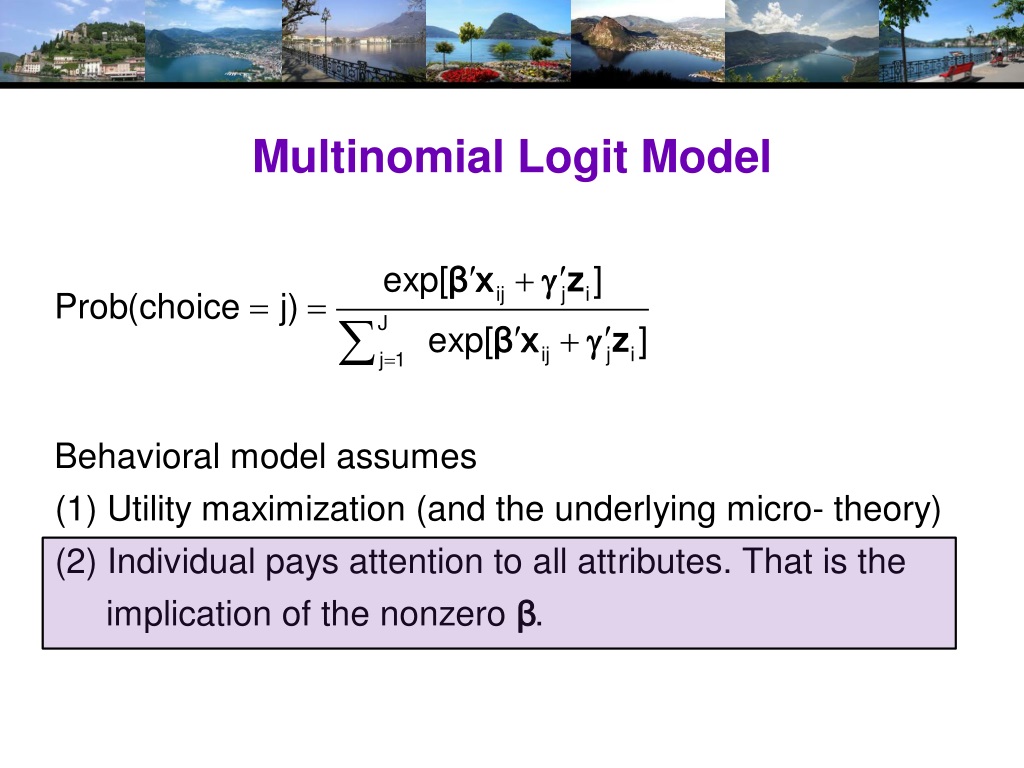 Multinomial Logit Model

$\text{Prob(choice} = \text{j)} = \frac{\exp[\boldsymbol{\beta}'\mathbf{x}_{ij} + \gamma_j'\mathbf{z}_i]}{\sum_{j=1}^{J} \exp[\boldsymbol{\beta}'\mathbf{x}_{ij} + \gamma_j'\mathbf{z}_i]}$

Behavioral model assumes
(1) Utility maximization (and the underlying micro- theory)
(2) Individual pays attention to all attributes. That is the implication of the nonzero $\boldsymbol{\beta}$.